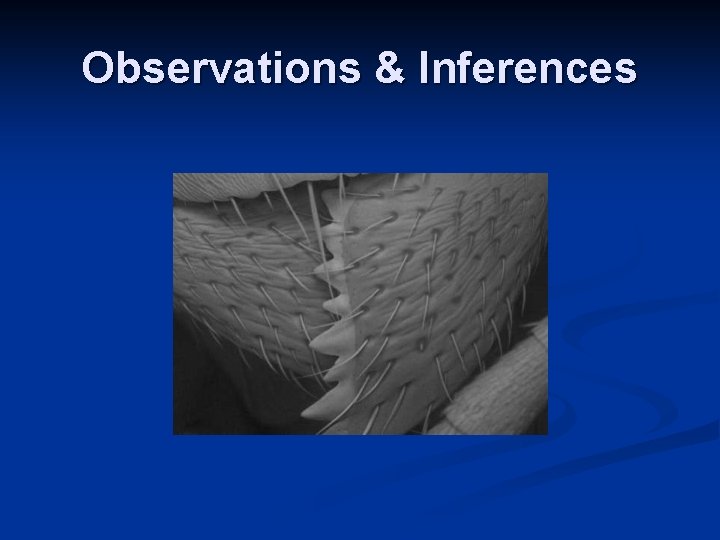 Observations & Inferences